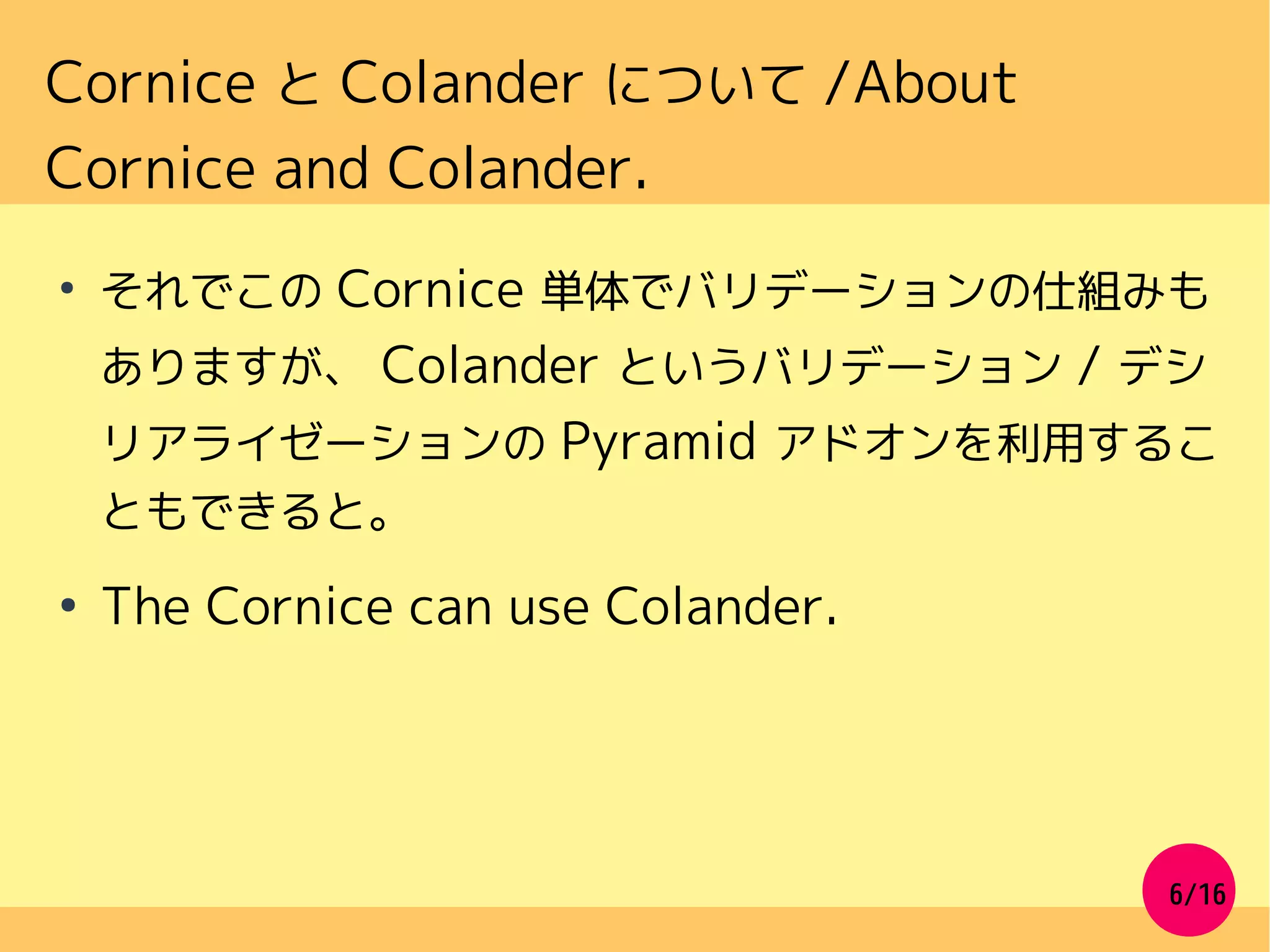 Cornice と Colander について /About Cornice and Colander.

• それでこの Cornice 単体でバリデーションの仕組みもありますが、 Colander というバリデーション / デシリアライゼーションの Pyramid アドオンを利用することもできると。

• The Cornice can use Colander.

6/16